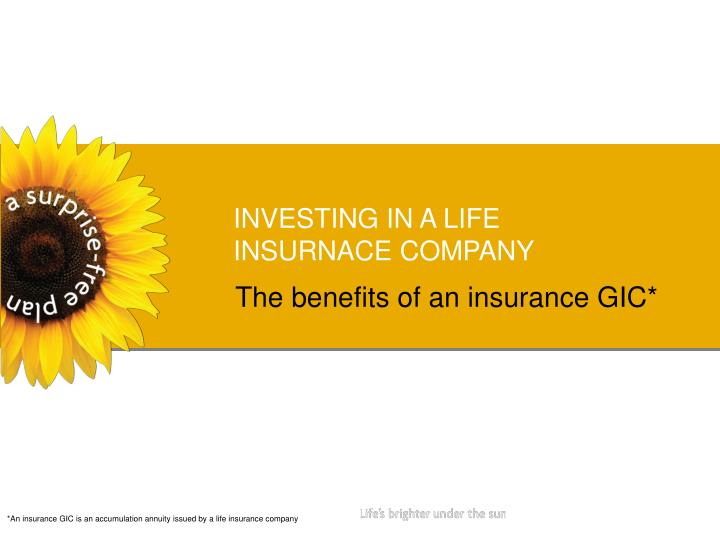 a surprise-free plan

INVESTING IN A LIFE INSURNACE COMPANY

The benefits of an insurance GIC*

*An insurance GIC is an accumulation annuity issued by a life insurance company

Life's brighter under the sun